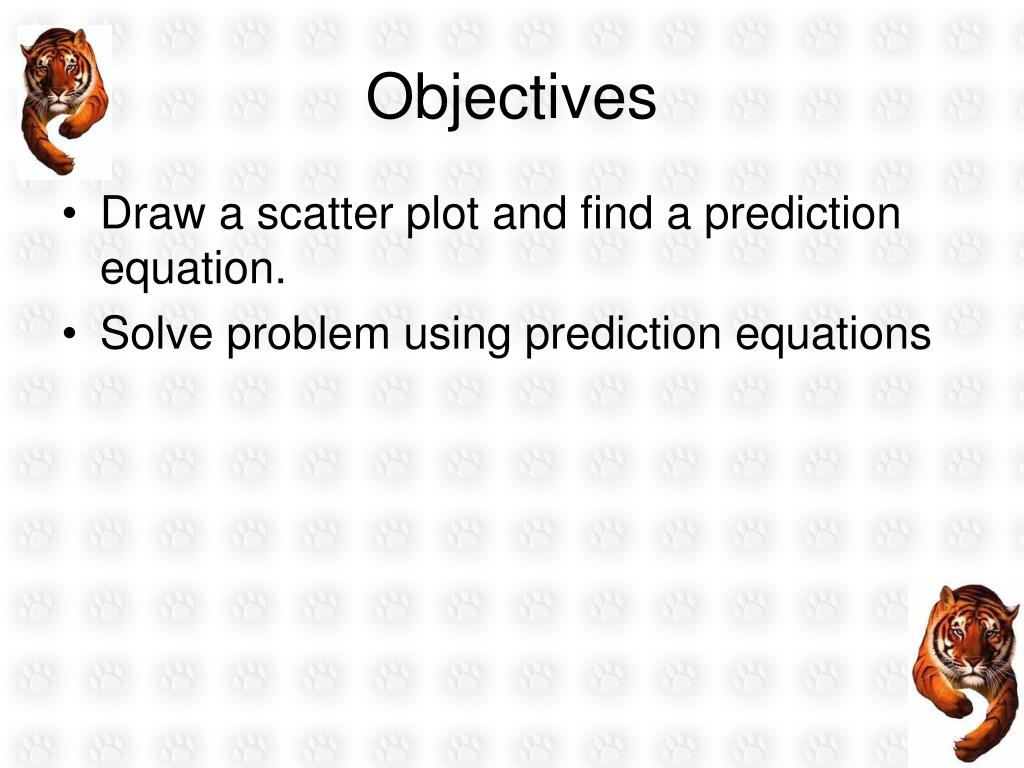 Objectives

• Draw a scatter plot and find a prediction equation.
• Solve problem using prediction equations